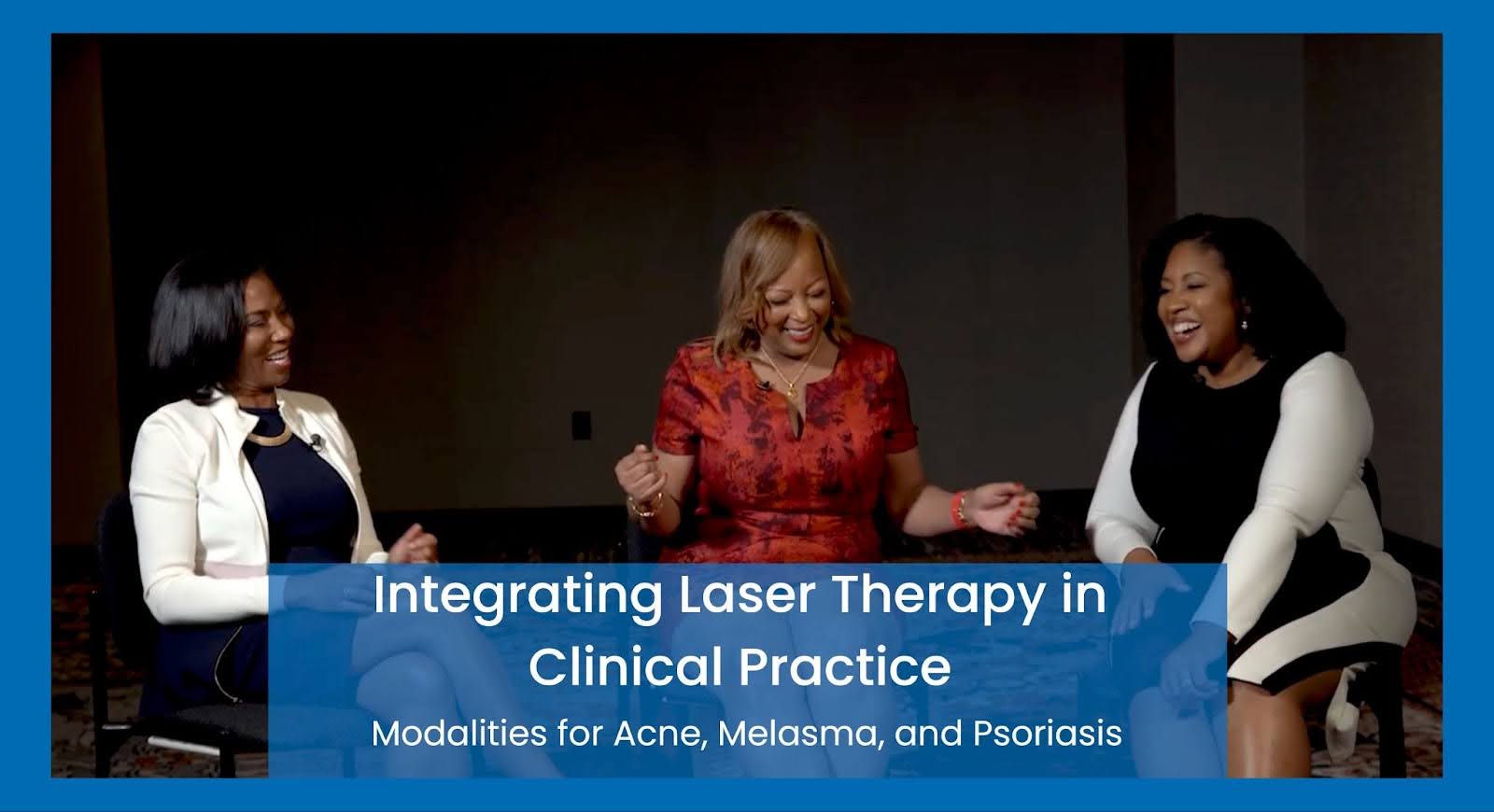 Integrating Laser Therapy in Clinical Practice

Modalities for Acne, Melasma, and Psoriasis